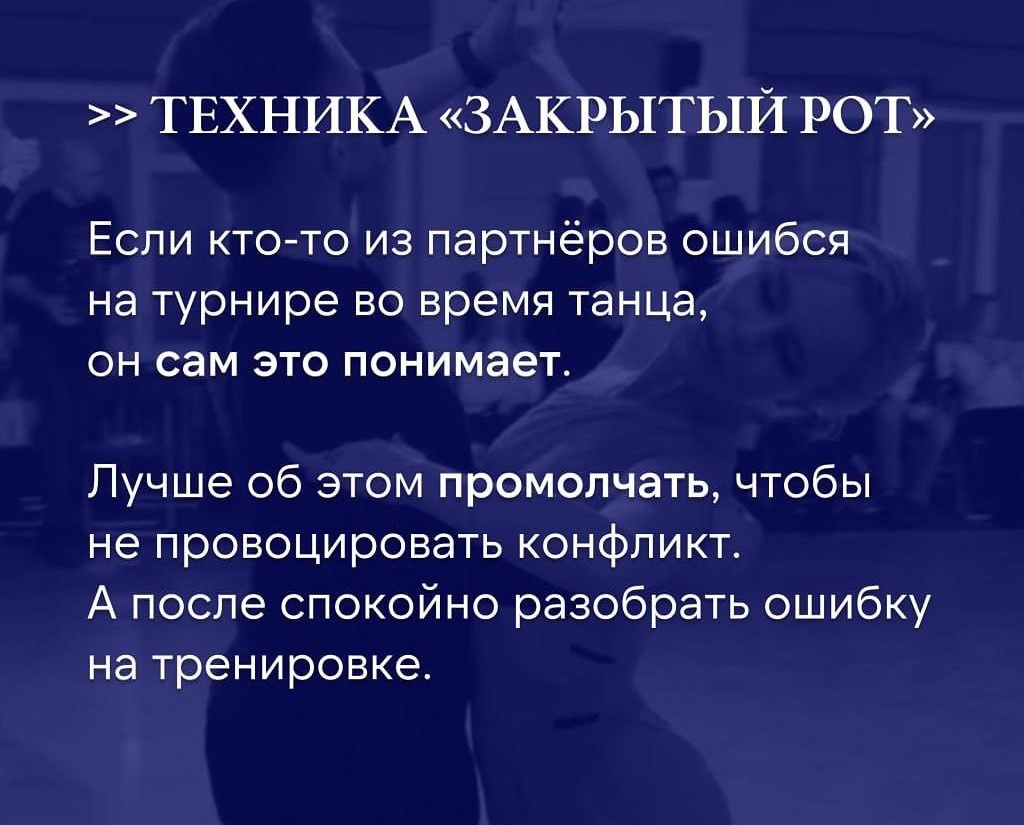 >> ТЕХНИКА «ЗАКРЫТЫЙ РОТ»

Если кто-то из партнёров ошибся на турнире во время танца, он сам это понимает.

Лучше об этом промолчать, чтобы не провоцировать конфликт. А после спокойно разобрать ошибку на тренировке.